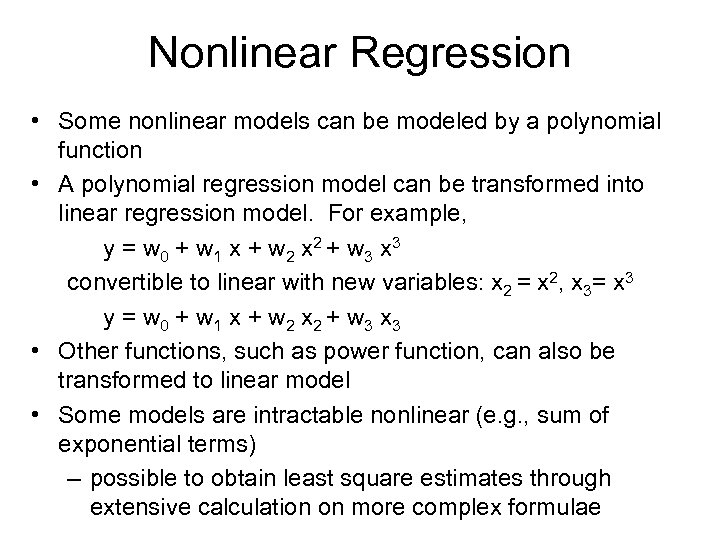 Nonlinear Regression

• Some nonlinear models can be modeled by a polynomial function

• A polynomial regression model can be transformed into linear regression model. For example,

$y = w_0 + w_1 x + w_2 x^2 + w_3 x^3$

convertible to linear with new variables: $x_2 = x^2$, $x_3 = x^3$

$y = w_0 + w_1 x + w_2 x_2 + w_3 x_3$

• Other functions, such as power function, can also be transformed to linear model

• Some models are intractable nonlinear (e.g., sum of exponential terms)

– possible to obtain least square estimates through extensive calculation on more complex formulae